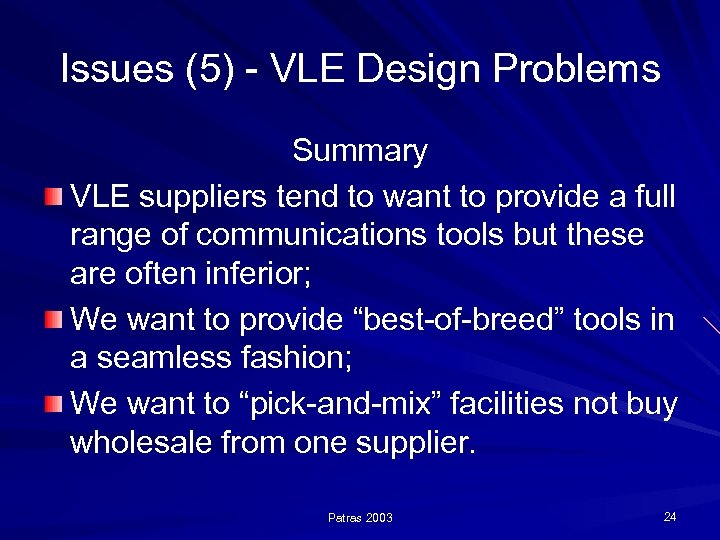 Issues (5) - VLE Design Problems

Summary

VLE suppliers tend to want to provide a full range of communications tools but these are often inferior;

We want to provide “best-of-breed” tools in a seamless fashion;

We want to “pick-and-mix” facilities not buy wholesale from one supplier.

Patras 2003

24